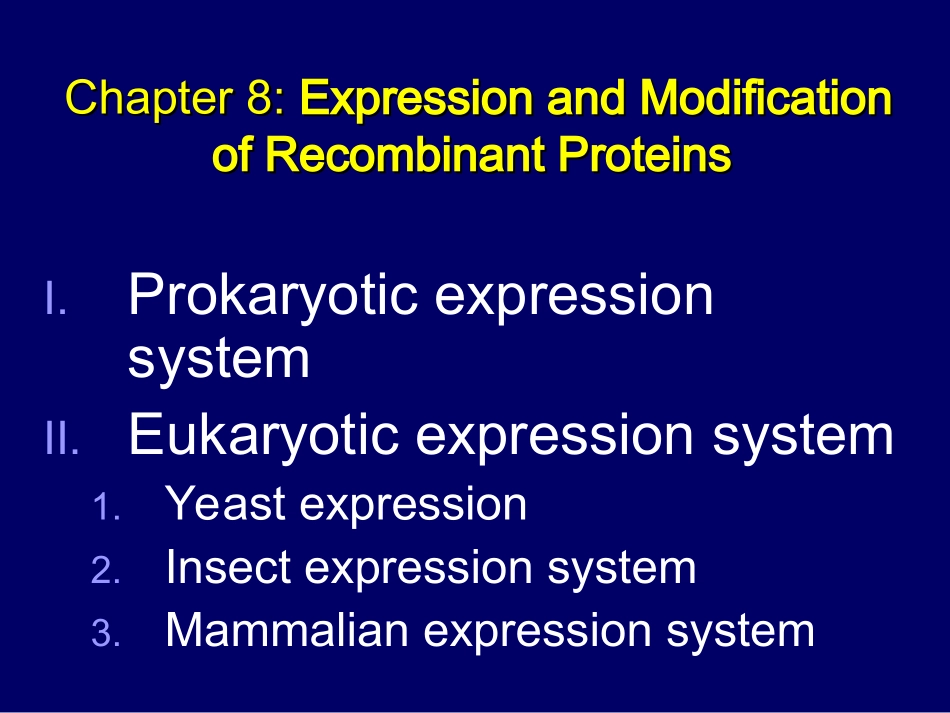 Chapter 8: Expression and Modification of Recombinant Proteins

I. Prokaryotic expression system
II. Eukaryotic expression system
1. Yeast expression
2. Insect expression system
3. Mammalian expression system